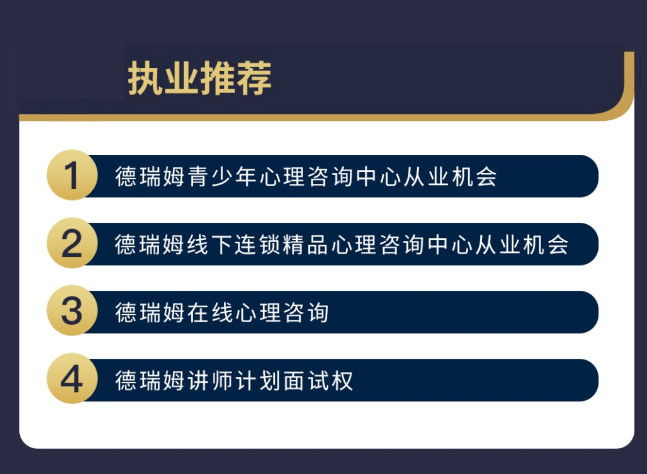 执业推荐

1 德瑞姆青少年心理咨询中心从业机会

2 德瑞姆线下连锁精品心理咨询中心从业机会

3 德瑞姆在线心理咨询

4 德瑞姆讲师计划面试权